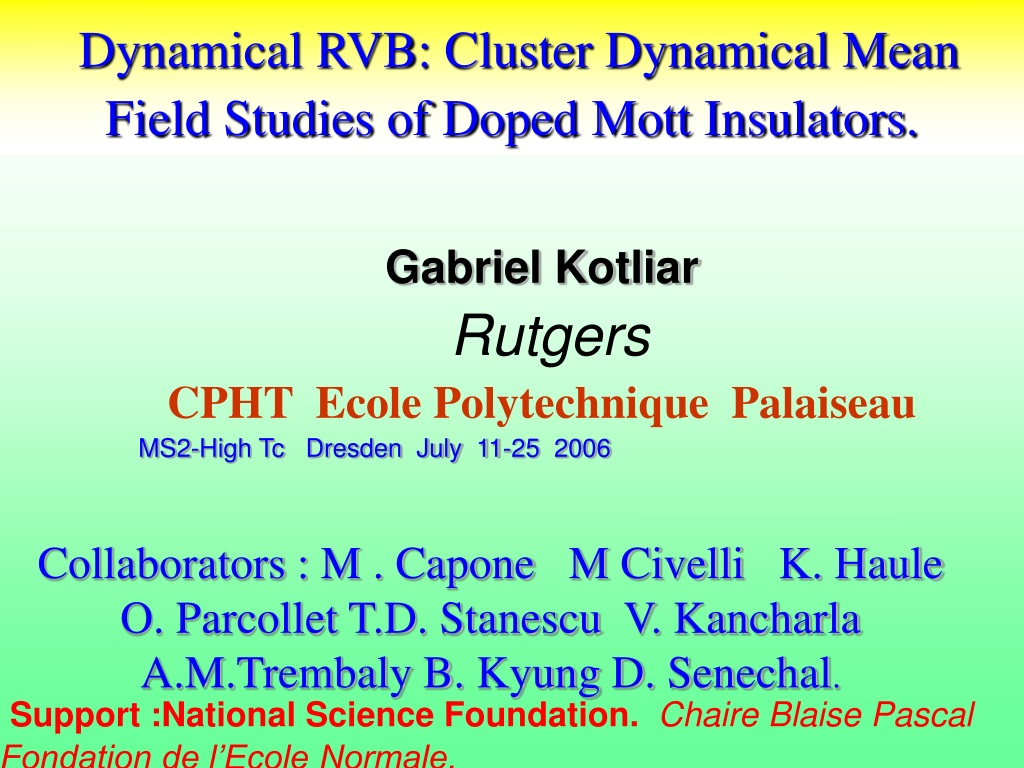 Dynamical RVB: Cluster Dynamical Mean Field Studies of Doped Mott Insulators.

Gabriel Kotliar

Rutgers

CPHT Ecole Polytechnique Palaiseau

MS2-High Tc Dresden July 11-25 2006

Collaborators : M . Capone M Civelli K. Haule O. Parcollet T.D. Stanescu V. Kancharla A.M.Trembaly B. Kyung D. Senechal.

Support :National Science Foundation. Chaire Blaise Pascal Fondation de l'Ecole Normale.